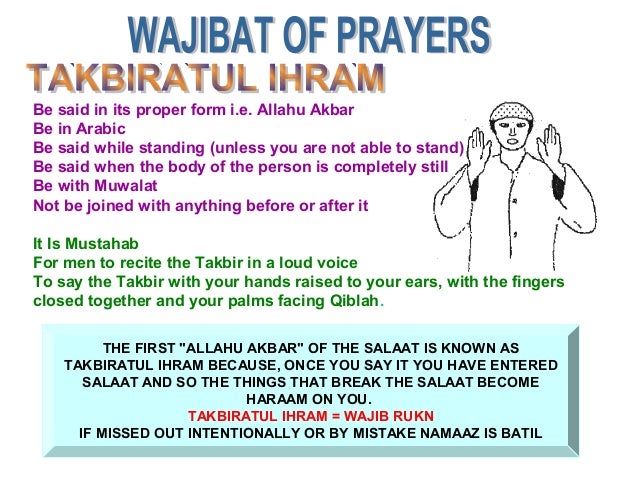 WAJIBAT OF PRAYERS

TAKBIRATUL IHRAM

Be said in its proper form i.e. Allahu Akbar
Be in Arabic
Be said while standing (unless you are not able to stand)
Be said when the body of the person is completely still
Be with Muwalat
Not be joined with anything before or after it

It Is Mustahab
For men to recite the Takbir in a loud voice
To say the Takbir with your hands raised to your ears, with the fingers closed together and your palms facing Qiblah.

THE FIRST "ALLAHU AKBAR" OF THE SALAAT IS KNOWN AS TAKBIRATUL IHRAM BECAUSE, ONCE YOU SAY IT YOU HAVE ENTERED SALAAT AND SO THE THINGS THAT BREAK THE SALAAT BECOME HARAAM ON YOU.
TAKBIRATUL IHRAM = WAJIB RUKN
IF MISSED OUT INTENTIONALLY OR BY MISTAKE NAMAAZ IS BATIL